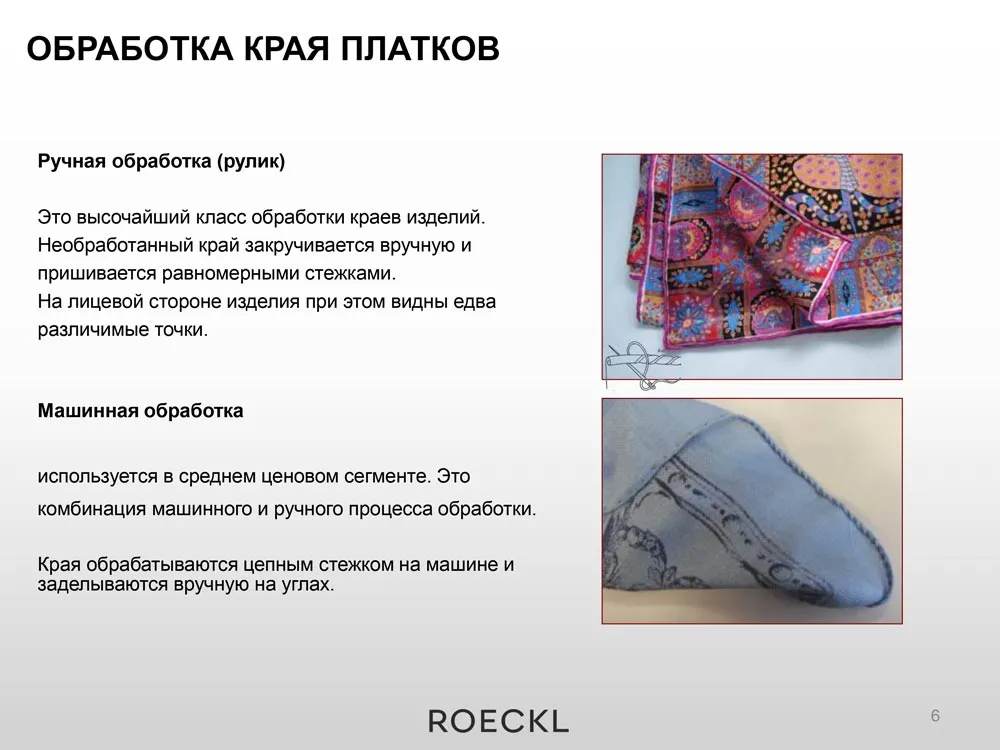 ОБРАБОТКА КРАЯ ПЛАТКОВ

Ручная обработка (рулик)

Это высочайший класс обработки краев изделий. Необработанный край закручивается вручную и пришивается равномерными стежками.
На лицевой стороне изделия при этом видны едва различимые точки.

Машинная обработка

используется в среднем ценовом сегменте. Это комбинация машинного и ручного процесса обработки.

Края обрабатываются цепным стежком на машине и заделываются вручную на углах.

ROECKL

6